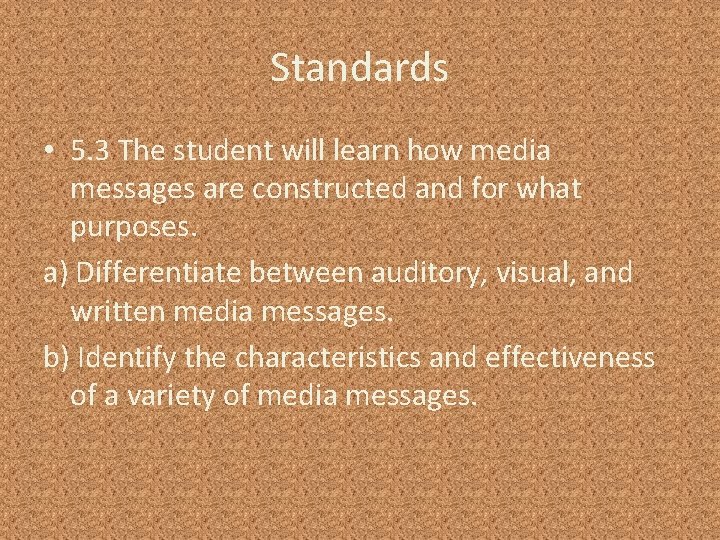 Standards

• 5.3 The student will learn how media messages are constructed and for what purposes.

a) Differentiate between auditory, visual, and written media messages.

b) Identify the characteristics and effectiveness of a variety of media messages.